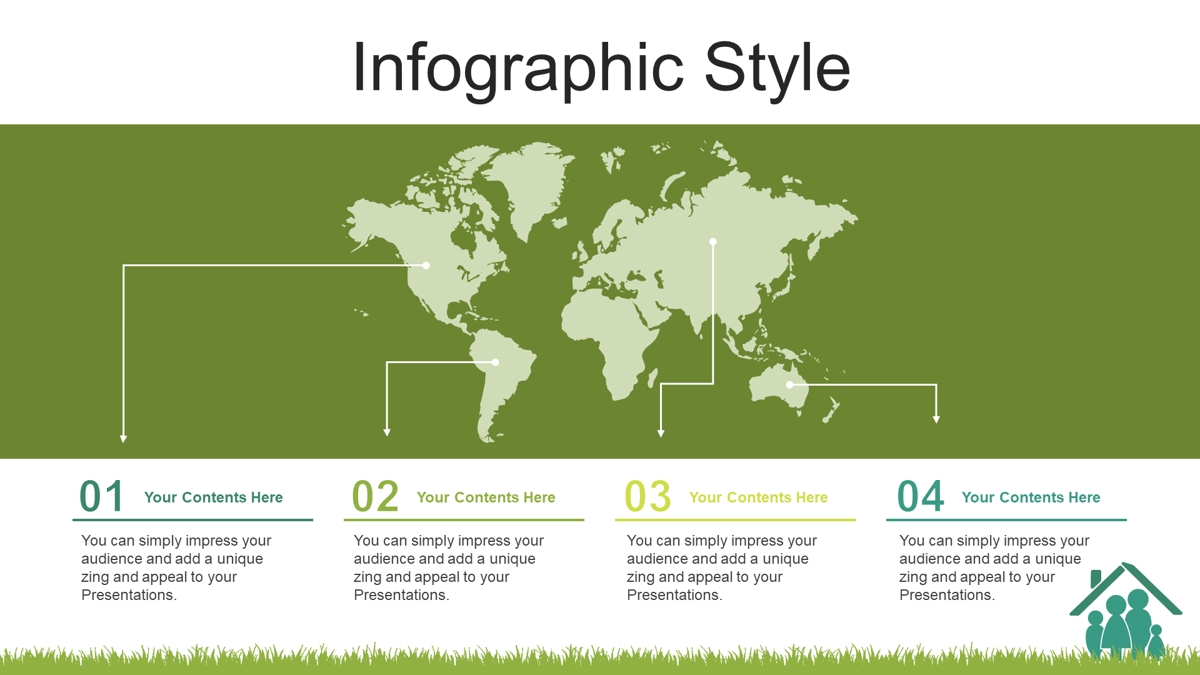 Infographic Style

01 Your Contents Here

You can simply impress your audience and add a unique zing and appeal to your Presentations.

02 Your Contents Here

You can simply impress your audience and add a unique zing and appeal to your Presentations.

03 Your Contents Here

You can simply impress your audience and add a unique zing and appeal to your Presentations.

04 Your Contents Here

You can simply impress your audience and add a unique zing and appeal to your Presentations.